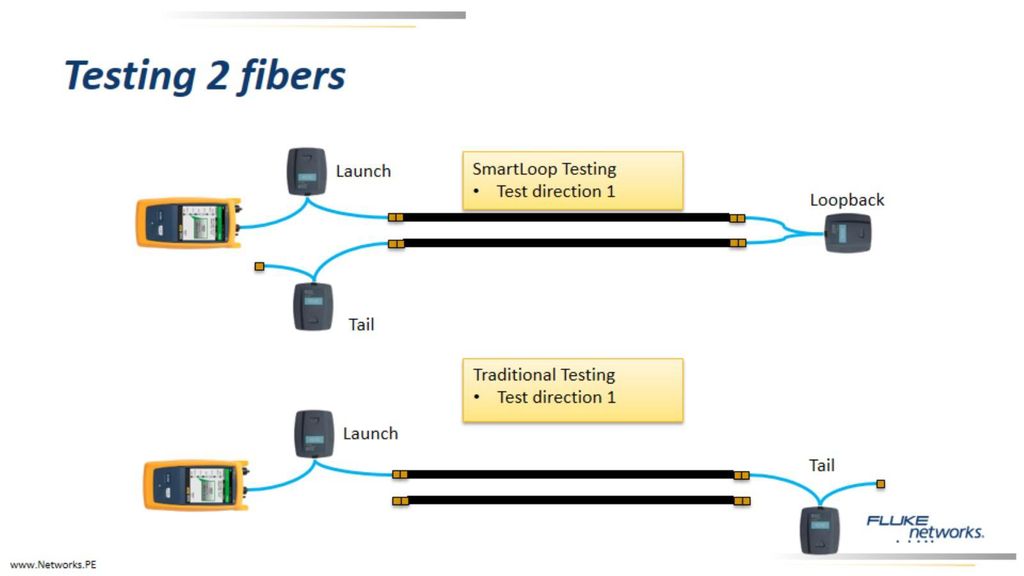 Testing 2 fibers

Launch

SmartLoop Testing
• Test direction 1

Loopback

Tail

Traditional Testing
• Test direction 1

Launch

Tail

FLUKE networks.

www.Networks.PE